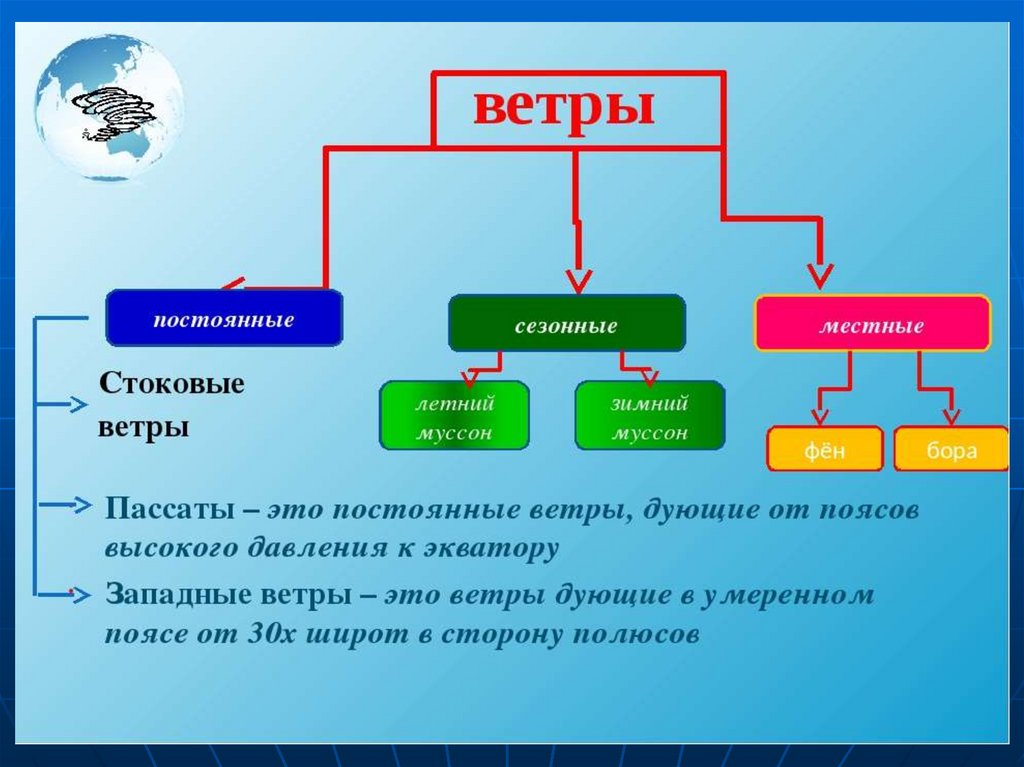 ветры

постоянные

сезонные

местные

Стоковые ветры

летний муссон

зимний муссон

фён

бора

Пассаты – это постоянные ветры, дующие от поясов высокого давления к экватору

Западные ветры – это ветры дующие в умеренном поясе от 30х широт в сторону полюсов